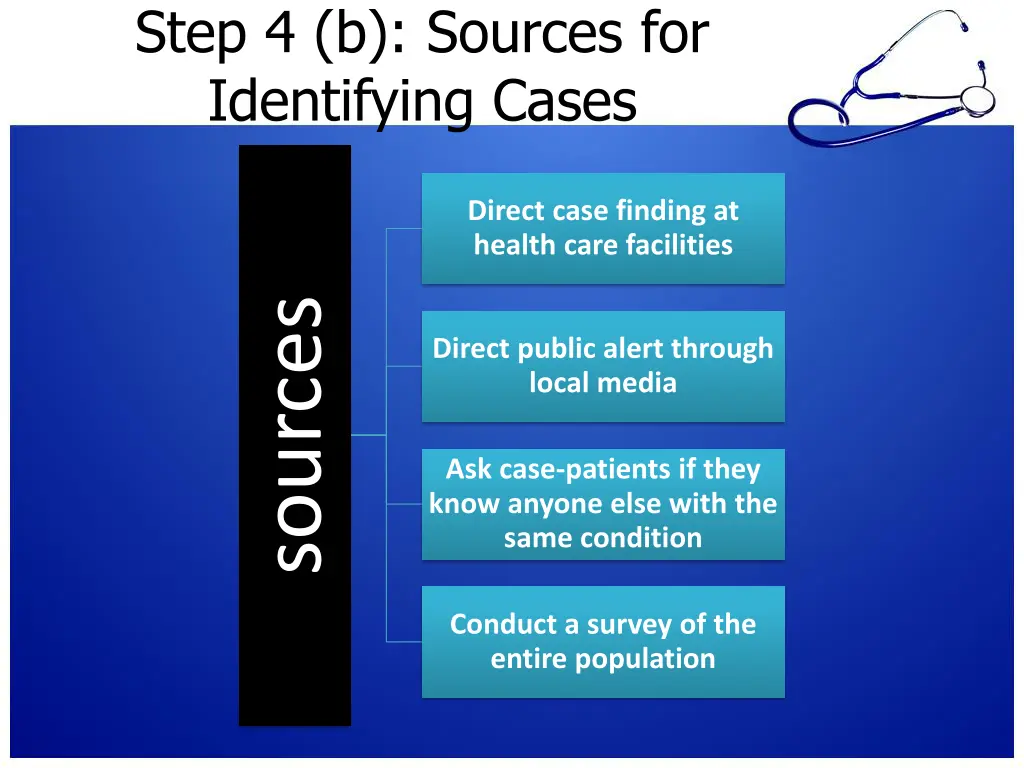 Step 4 (b): Sources for Identifying Cases

sources

Direct case finding at health care facilities

Direct public alert through local media

Ask case-patients if they know anyone else with the same condition

Conduct a survey of the entire population